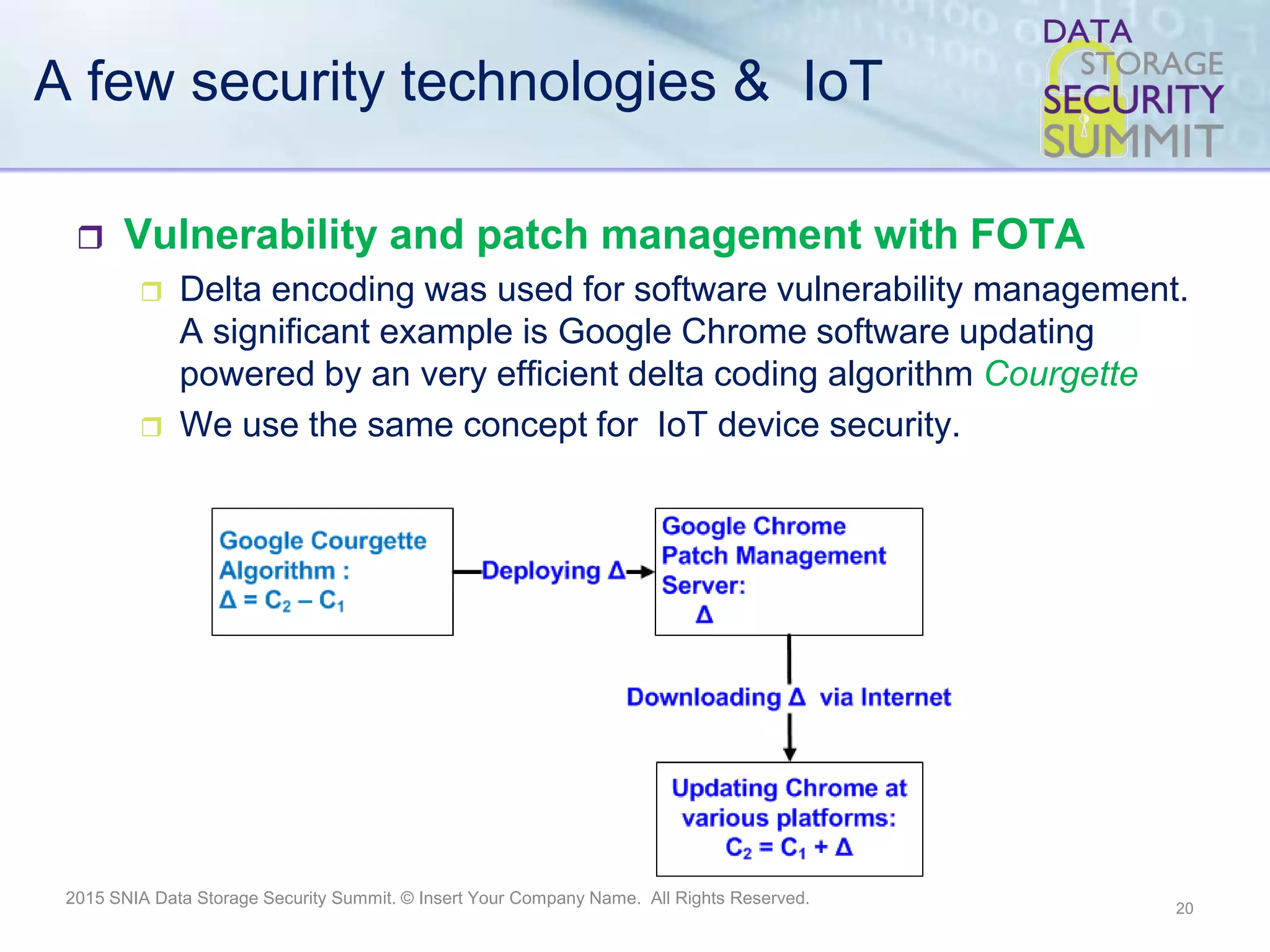 A few security technologies & IoT

DATA STORAGE SECURITY SUMMIT

Vulnerability and patch management with FOTA

Delta encoding was used for software vulnerability management. A significant example is Google Chrome software updating powered by an very efficient delta coding algorithm Courgette

We use the same concept for IoT device security.

Google Courgette Algorithm : $\Delta = C_2 - C_1$

Deploying $\Delta$

Google Chrome Patch Management Server: $\Delta$

Downloading $\Delta$ via Internet

Updating Chrome at various platforms: $C_2 = C_1 + \Delta$

2015 SNIA Data Storage Security Summit. © Insert Your Company Name. All Rights Reserved.

20